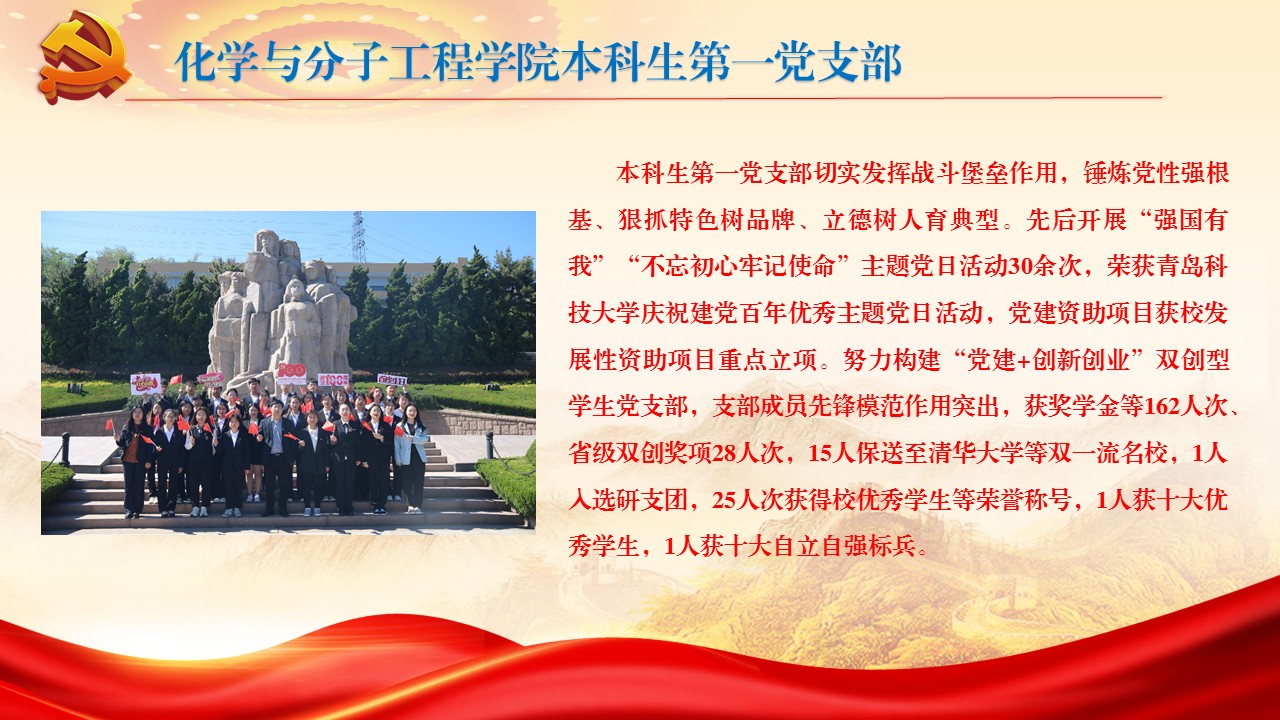 化学与分子工程学院本科生第一党支部

本科生第一党支部切实发挥战斗堡垒作用，锤炼党性强根基、狠抓特色树品牌、立德树人育典型。先后开展“强国有我”“不忘初心牢记使命”主题党日活动30余次，荣获青岛科技大学庆祝建党百年优秀主题党日活动，党建资助项目获校发展性资助项目重点立项。努力构建“党建+创新创业”双创型学生党支部，支部成员先锋模范作用突出，获奖学金等162人次、省级双创奖项28人次，15人保送至清华大学等双一流名校，1人入选研支团，25人次获得校优秀学生等荣誉称号，1人获十大优秀学生，1人获十大自立自强标兵。